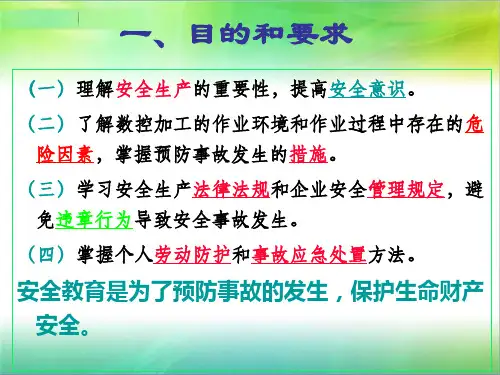 一、目的和要求

（一）理解安全生产的重要性，提高安全意识。

（二）了解数控加工的作业环境和作业过程中存在的危险因素，掌握预防事故发生的措施。

（三）学习安全生产法律法规和企业安全管理规定，避免违章行为导致安全事故发生。

（四）掌握个人劳动防护和事故应急处置方法。

安全教育是为了预防事故的发生，保护生命财产安全。